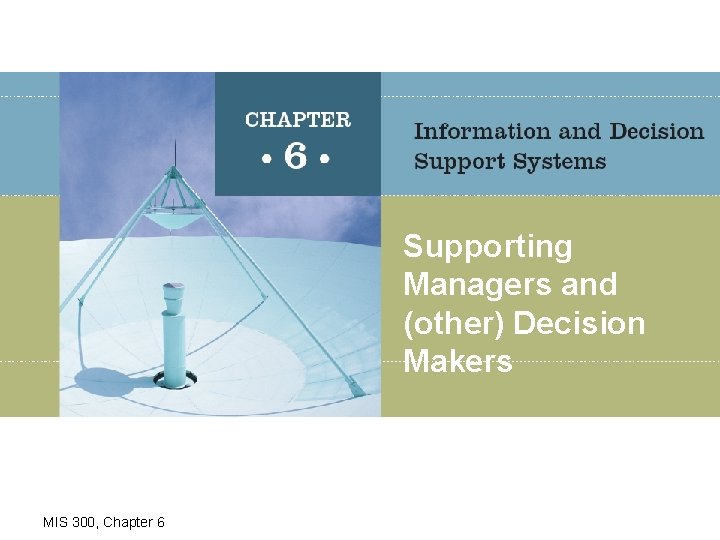 CHAPTER
• 6 •

Information and Decision Support Systems

Supporting Managers and (other) Decision Makers

MIS 300, Chapter 6